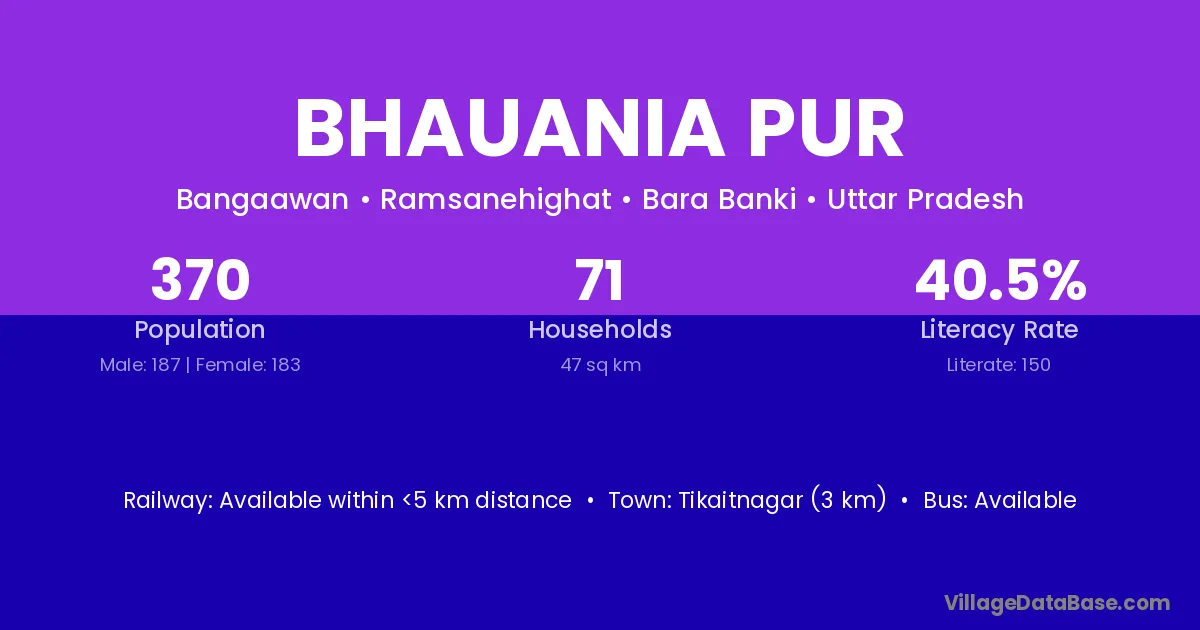 BHAUANIA PUR

Bangaawan • Ramsanehighat • Bara Banki • Uttar Pradesh

370
Population
Male: 187 | Female: 183

71
Households
47 sq km

40.5%
Literacy Rate
Literate: 150

Railway: Available within <5 km distance • Town: Tikaitnagar (3 km) • Bus: Available

VillageDataBase.com